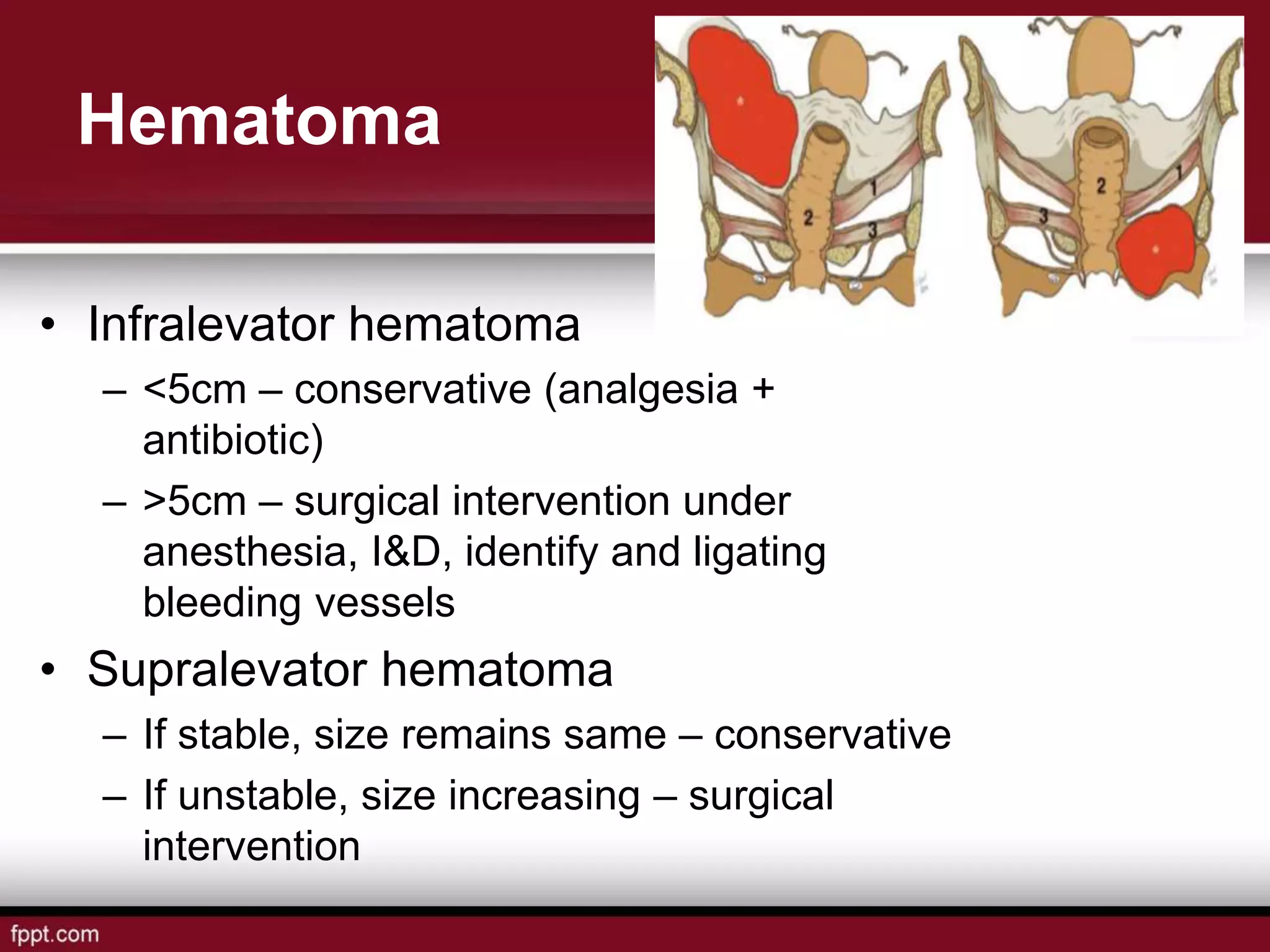 Hematoma

1
2
3

2
1
3

• Infralevator hematoma
– <5cm – conservative (analgesia + antibiotic)
– >5cm – surgical intervention under anesthesia, I&D, identify and ligating bleeding vessels
• Supralevator hematoma
– If stable, size remains same – conservative
– If unstable, size increasing – surgical intervention

fppt.com